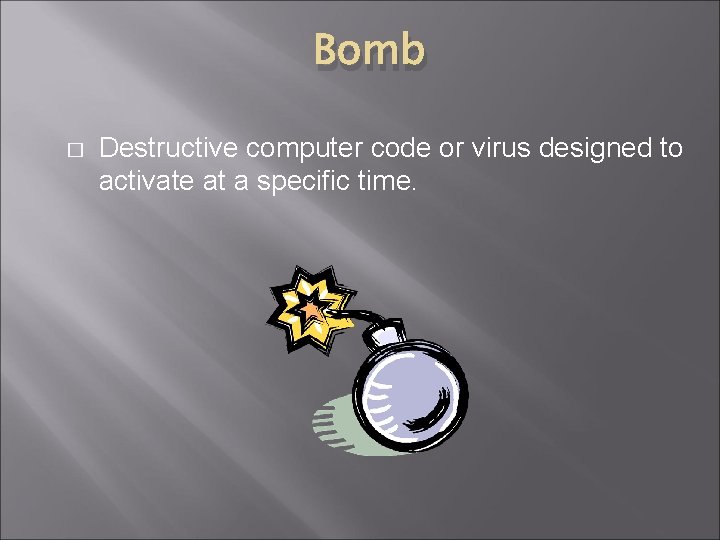 Bomb

□ Destructive computer code or virus designed to activate at a specific time.